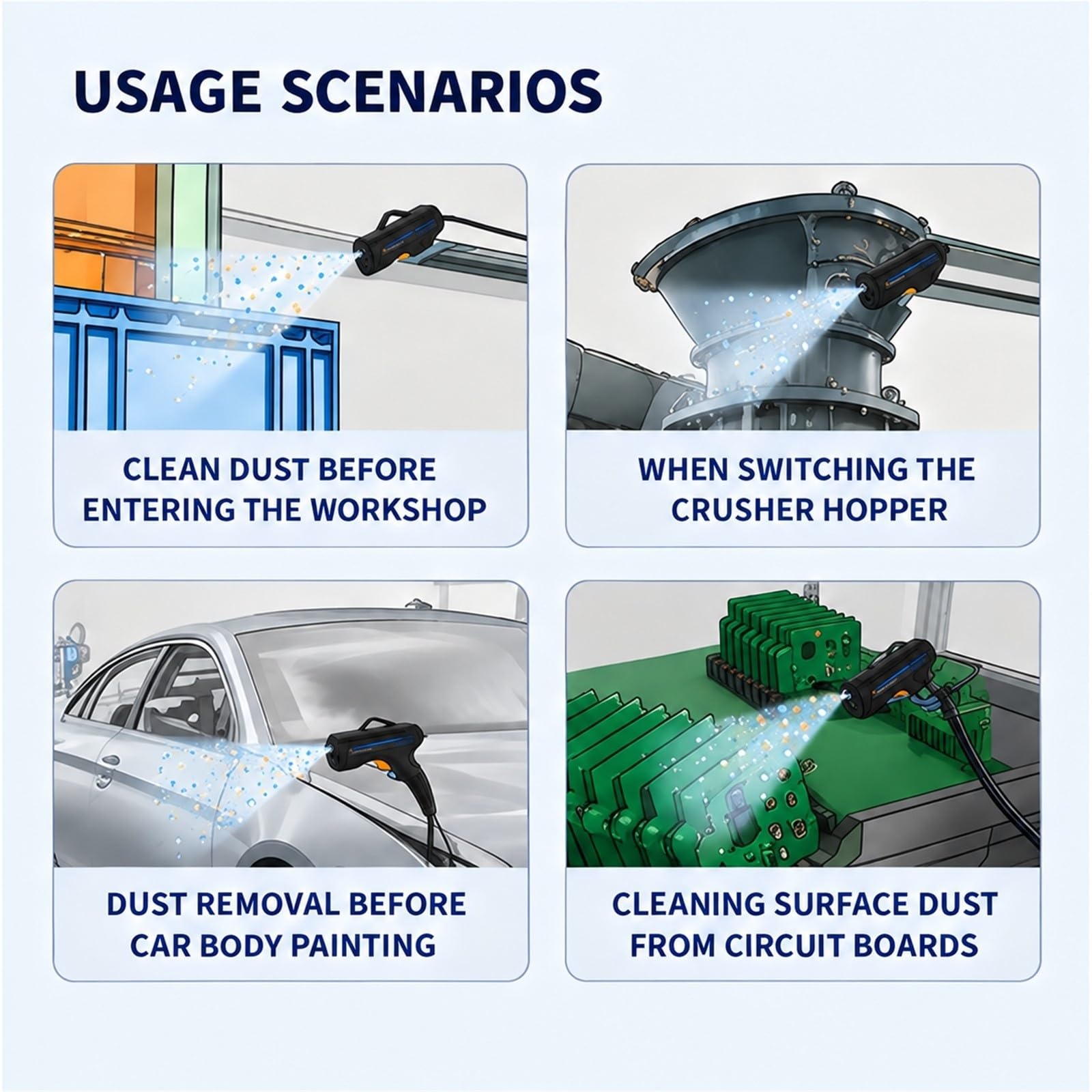 USAGE SCENARIOS

CLEAN DUST BEFORE ENTERING THE WORKSHOP

WHEN SWITCHING THE CRUSHER HOPPER

DUST REMOVAL BEFORE CAR BODY PAINTING

CLEANING SURFACE DUST FROM CIRCUIT BOARDS